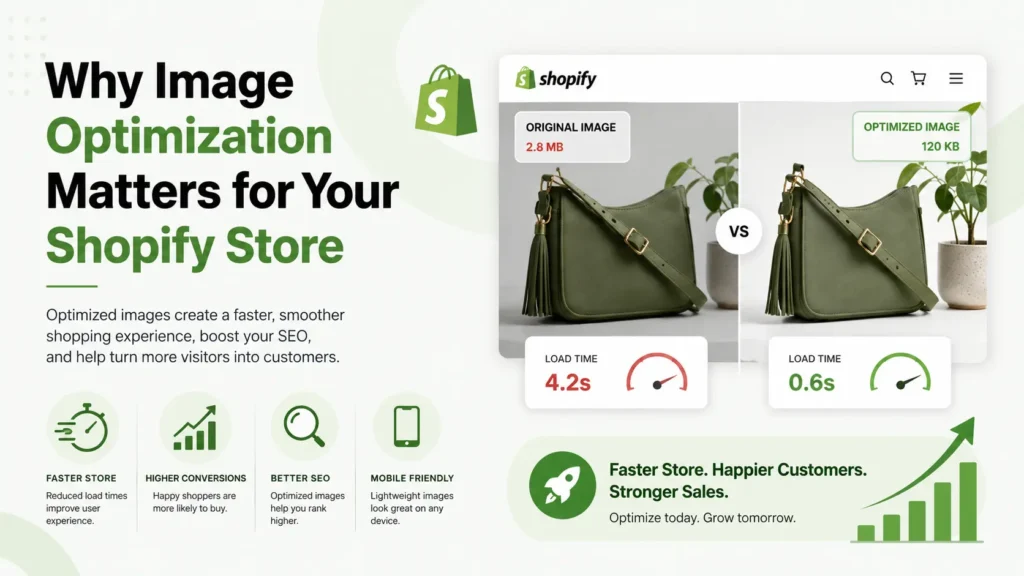 Why Image Optimization Matters for Your Shopify Store

Optimized images create a faster, smoother shopping experience, boost your SEO, and help turn more visitors into customers.

FASTER STORE
Reduced load times improve user experience.

HIGHER CONVERSIONS
Happy shoppers are more likely to buy.

BETTER SEO
Optimized images help you rank higher.

MOBILE FRIENDLY
Lightweight images look great on any device.

shopify

ORIGINAL IMAGE
2.8 MB

VS

OPTIMIZED IMAGE
120 KB

LOAD TIME
4.2s

LOAD TIME
0.6s

Faster Store. Happier Customers. Stronger Sales.
Optimize today. Grow tomorrow.